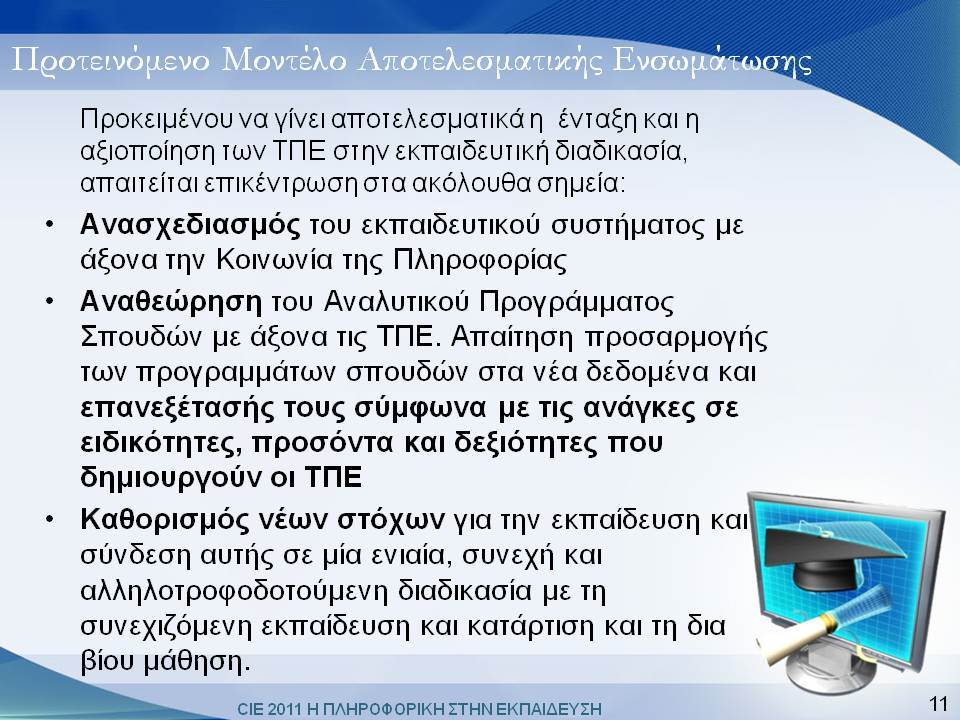 Προτεινόμενο Μοντέλο Αποτελεσματικής Ενσωμάτωσης

Προκειμένου να γίνει αποτελεσματικά η ένταξη και η αξιοποίηση των ΤΠΕ στην εκπαιδευτική διαδικασία, απαιτείται επικέντρωση στα ακόλουθα σημεία:

• Ανασχεδιασμός του εκπαιδευτικού συστήματος με άξονα την Κοινωνία της Πληροφορίας

• Αναθεώρηση του Αναλυτικού Προγράμματος Σπουδών με άξονα τις ΤΠΕ. Απαίτηση προσαρμογής των προγραμμάτων σπουδών στα νέα δεδομένα και επανεξέτασής τους σύμφωνα με τις ανάγκες σε ειδικότητες, προσόντα και δεξιότητες που δημιουργούν οι ΤΠΕ

• Καθορισμός νέων στόχων για την εκπαίδευση και σύνδεση αυτής σε μία ενιαία, συνεχή και αλληλοτροφοδοτούμενη διαδικασία με τη συνεχιζόμενη εκπαίδευση και κατάρτιση και τη δια βίου μάθηση.

CIE 2011 Η ΠΛΗΡΟΦΟΡΙΚΗ ΣΤΗΝ ΕΚΠΑΙΔΕΥΣΗ

11